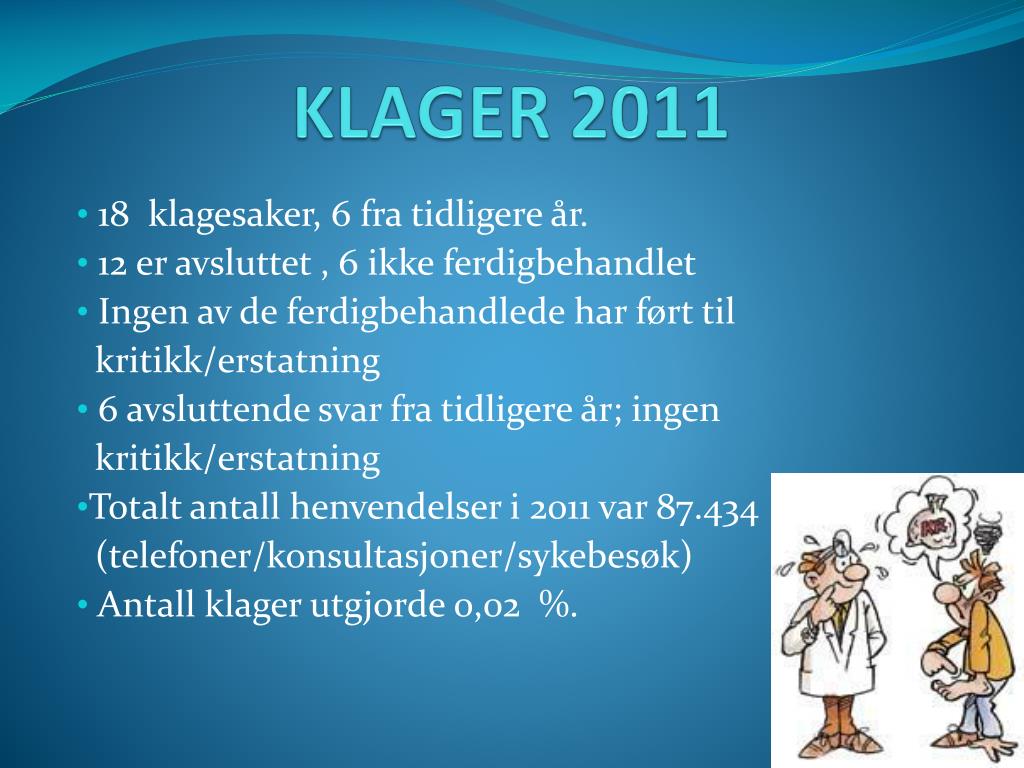 KLAGER 2011

• 18 klagesaker, 6 fra tidligere år.
• 12 er avsluttet , 6 ikke ferdigbehandlet
• Ingen av de ferdigbehandlede har ført til kritikk/erstatning
• 6 avsluttende svar fra tidligere år; ingen kritikk/erstatning
•Totalt antall henvendelser i 2011 var 87.434 (telefoner/konsultasjoner/sykebesøk)
• Antall klager utgjorde 0,02 %.